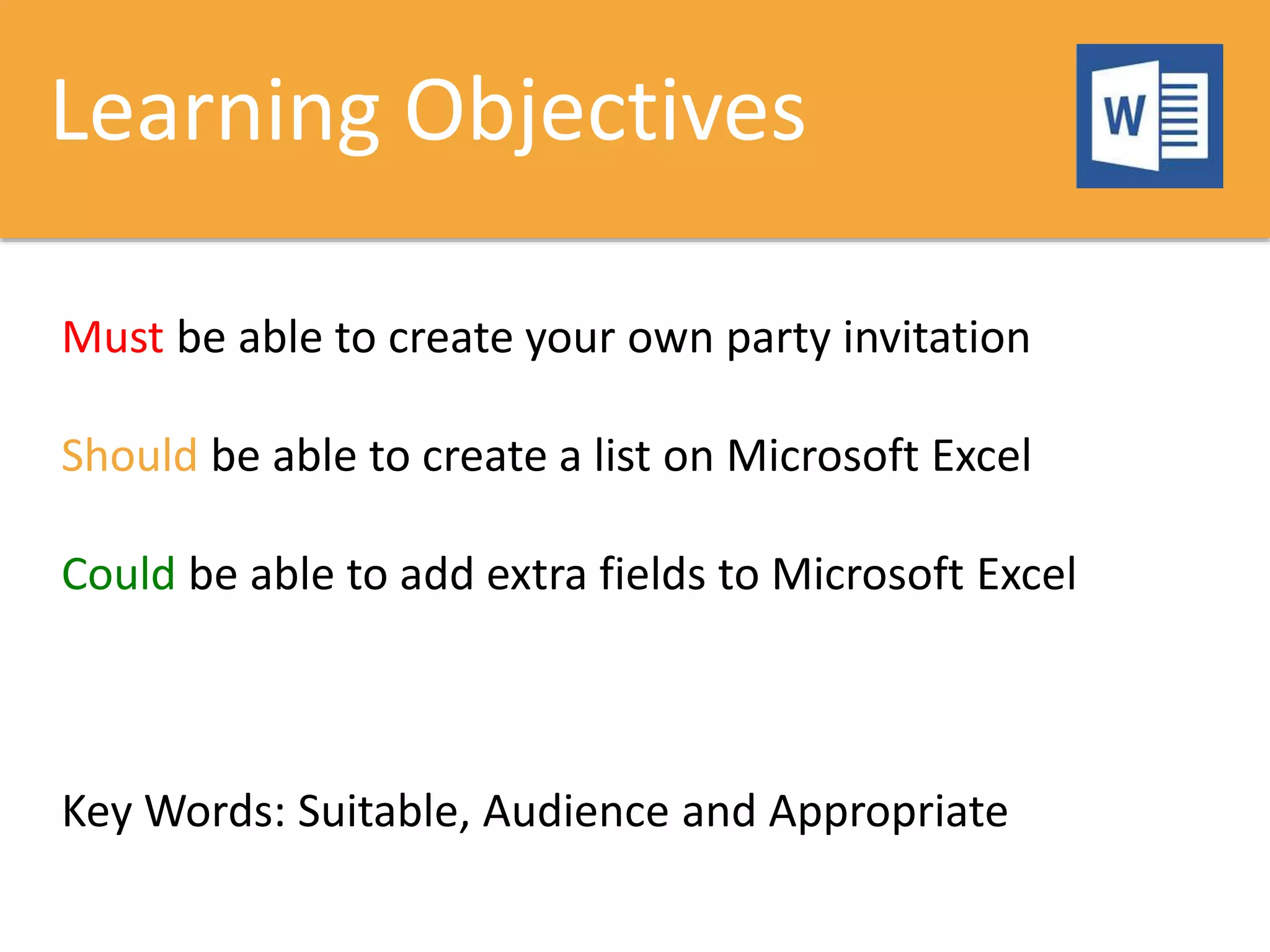 Learning Objectives

W

Must be able to create your own party invitation

Should be able to create a list on Microsoft Excel

Could be able to add extra fields to Microsoft Excel

Key Words: Suitable, Audience and Appropriate